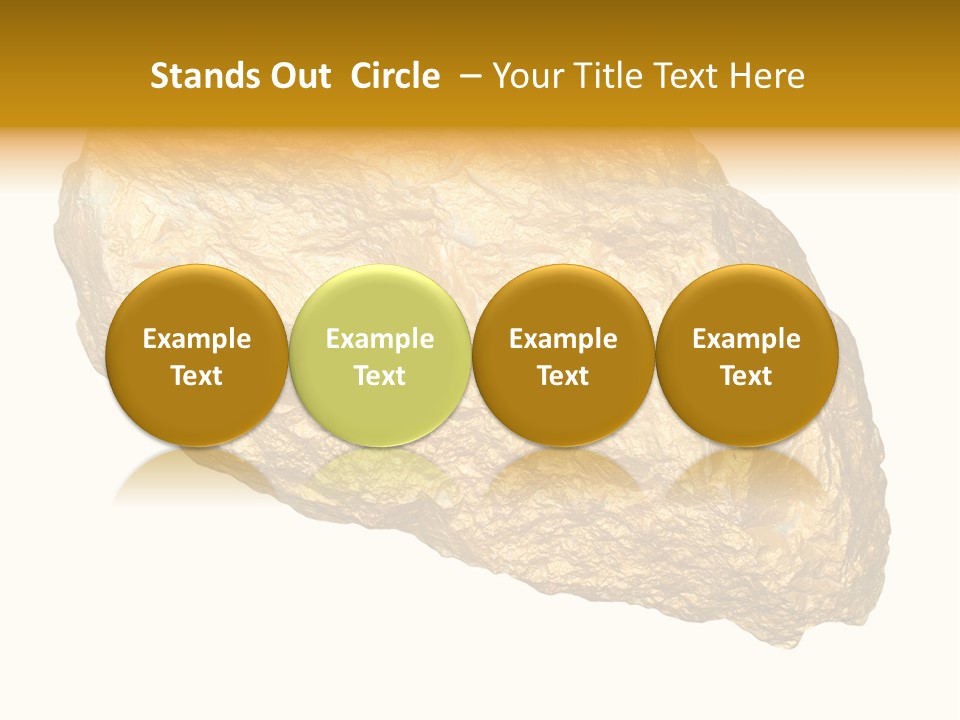 Stands Out Circle – Your Title Text Here

Example Text

Example Text

Example Text

Example Text